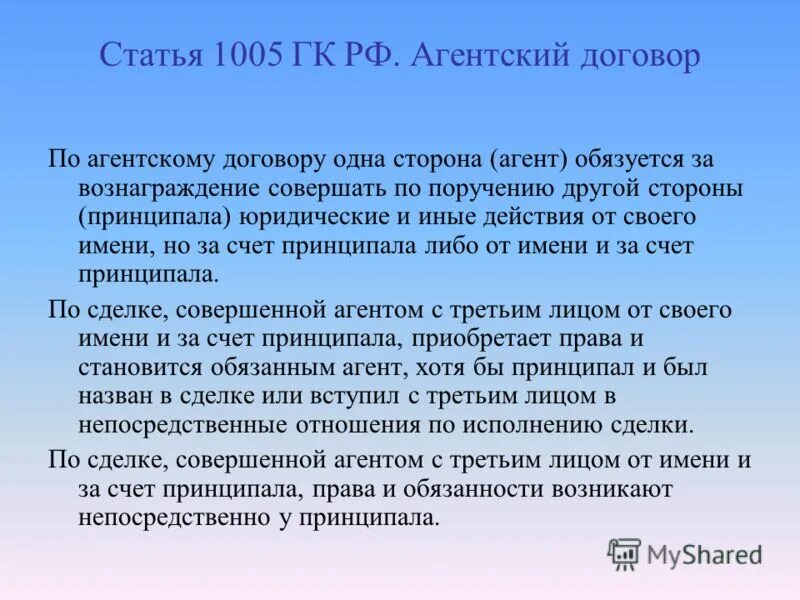 Статья 1005 ГК РФ. Агентский договор

По агентскому договору одна сторона (агент) обязуется за вознаграждение совершать по поручению другой стороны (принципала) юридические и иные действия от своего имени, но за счет принципала либо от имени и за счет принципала.

По сделке, совершенной агентом с третьим лицом от своего имени и за счет принципала, приобретает права и становится обязанным агент, хотя бы принципал и был назван в сделке или вступил с третьим лицом в непосредственные отношения по исполнению сделки.

По сделке, совершенной агентом с третьим лицом от имени и за счет принципала, права и обязанности возникают непосредственно у принципала.

MyShared